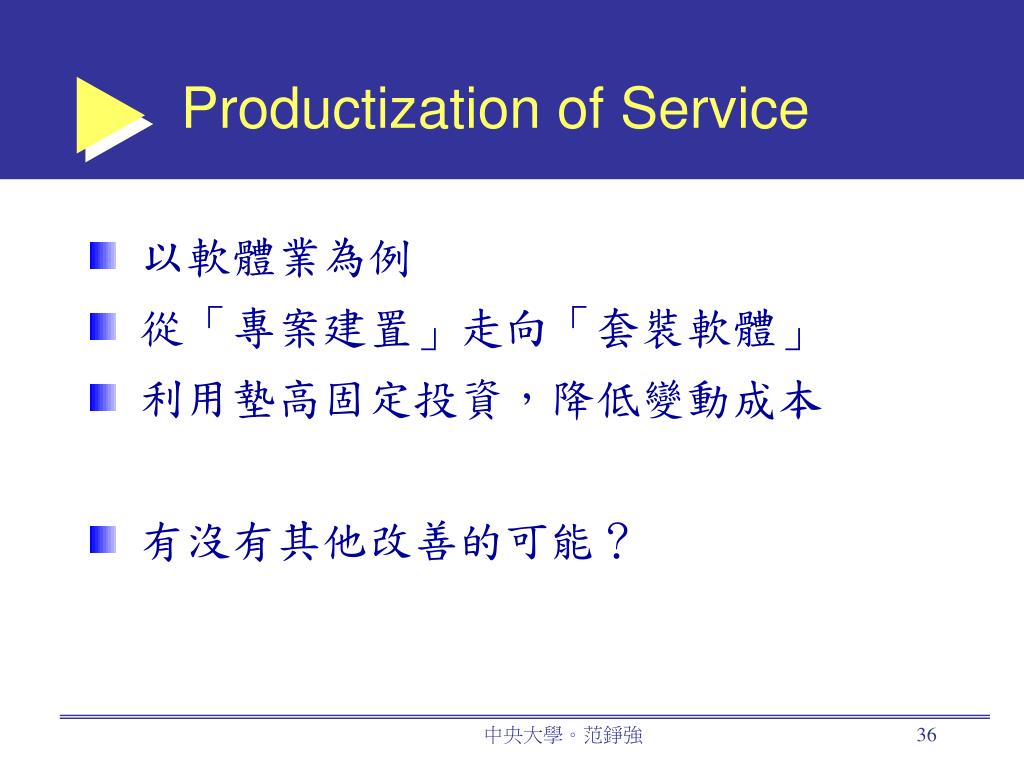 Productization of Service

以軟體業為例

從「專案建置」走向「套裝軟體」

利用墊高固定投資，降低變動成本

有沒有其他改善的可能？

中央大學。范錚強

36